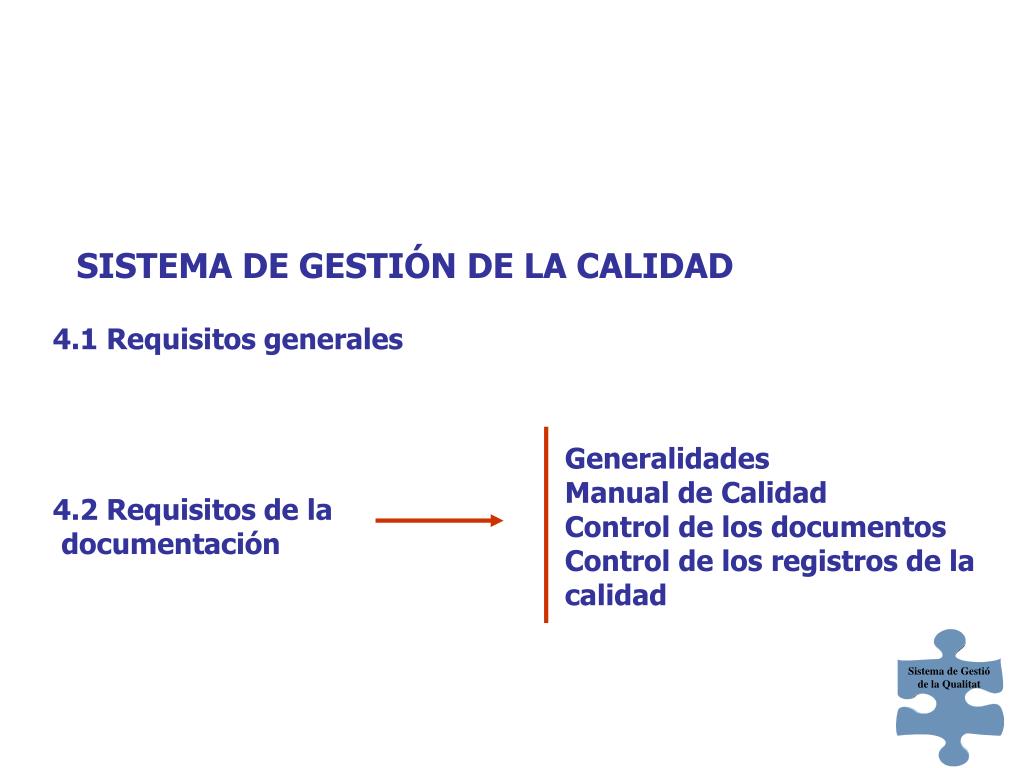 SISTEMA DE GESTIÓN DE LA CALIDAD

4.1 Requisitos generales

4.2 Requisitos de la documentación

Generalidades
Manual de Calidad
Control de los documentos
Control de los registros de la calidad

Sistema de Gestió de la Qualitat